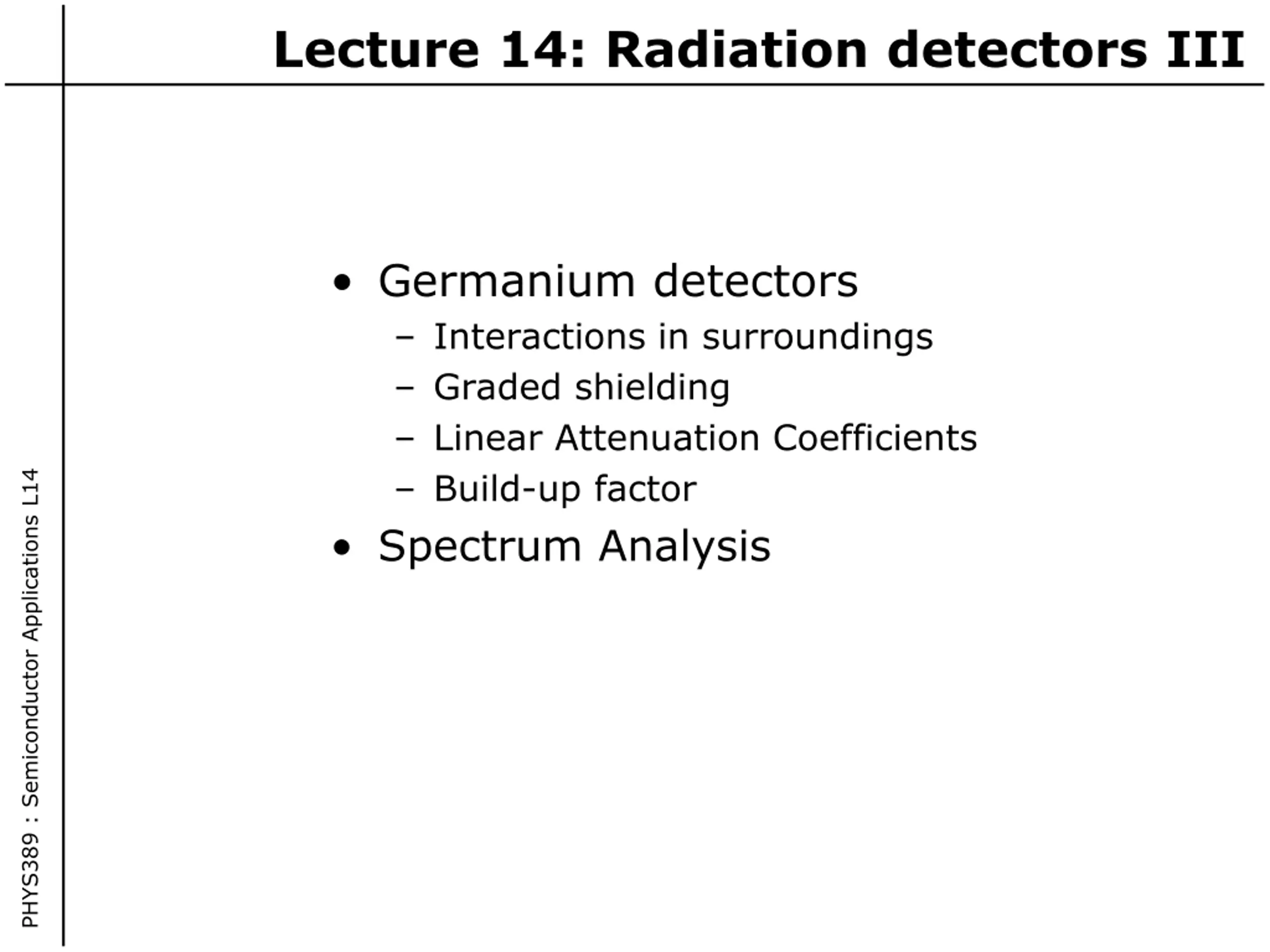 Lecture 14: Radiation detectors III

• Germanium detectors
– Interactions in surroundings
– Graded shielding
– Linear Attenuation Coefficients
– Build-up factor
• Spectrum Analysis

PHYS389 : Semiconductor Applications L14